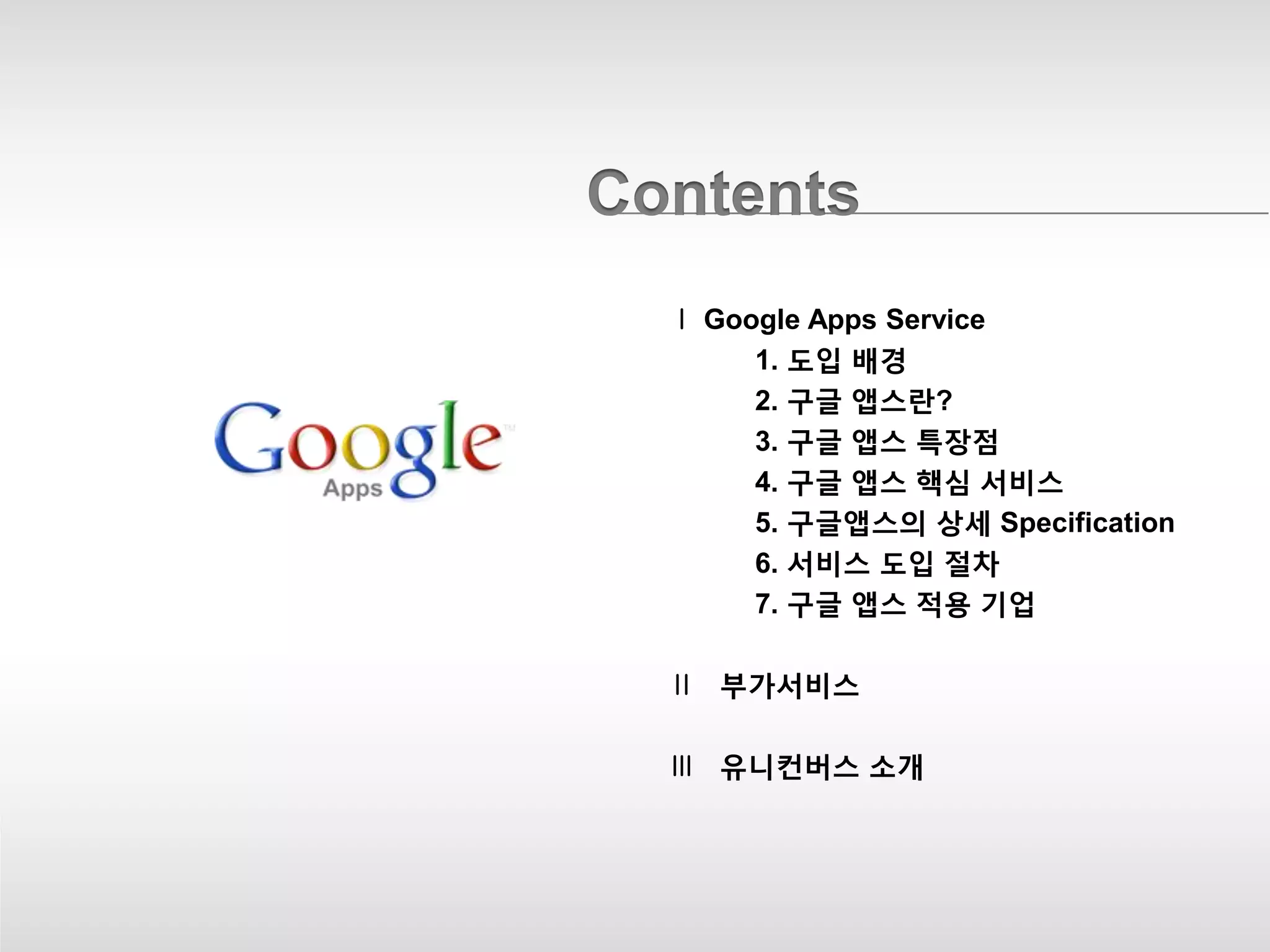 Contents

Google™ Apps

Ⅰ Google Apps Service
1. 도입 배경
2. 구글 앱스란?
3. 구글 앱스 특장점
4. 구글 앱스 핵심 서비스
5. 구글앱스의 상세 Specification
6. 서비스 도입 절차
7. 구글 앱스 적용 기업

Ⅱ 부가서비스

Ⅲ 유니컨버스 소개